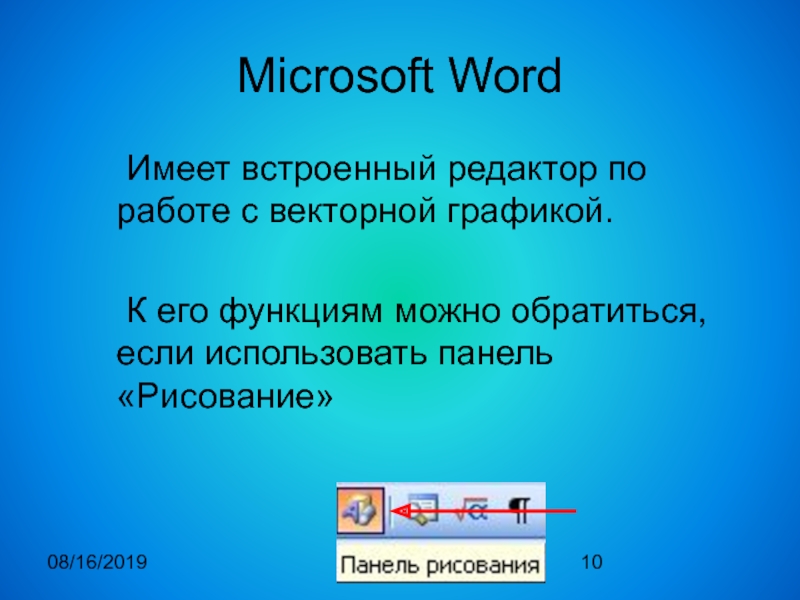 Microsoft Word

Имеет встроенный редактор по работе с векторной графикой.

К его функциям можно обратиться, если использовать панель «Рисование»

¶

Панель рисования

08/16/2019

10